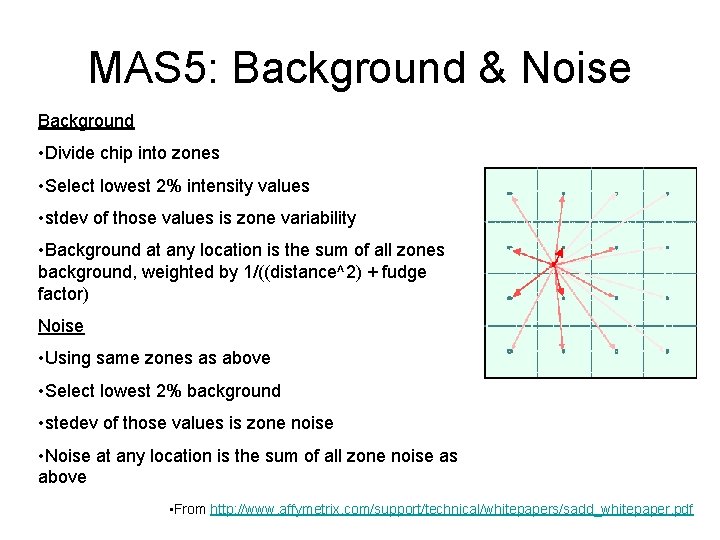 MAS5: Background & Noise

Background

•Divide chip into zones

•Select lowest 2% intensity values

•stdev of those values is zone variability

•Background at any location is the sum of all zones background, weighted by 1/((distance^2) + fudge factor)

Noise

•Using same zones as above

•Select lowest 2% background

•stedev of those values is zone noise

•Noise at any location is the sum of all zone noise as above

•From http://www.affymetrix.com/support/technical/whitepapers/sadd_whitepaper.pdf